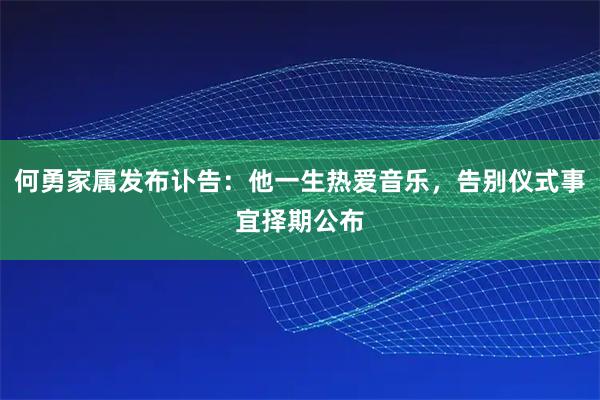 何勇家属发布讣告：他一生热爱音乐，告别仪式事宜择期公布